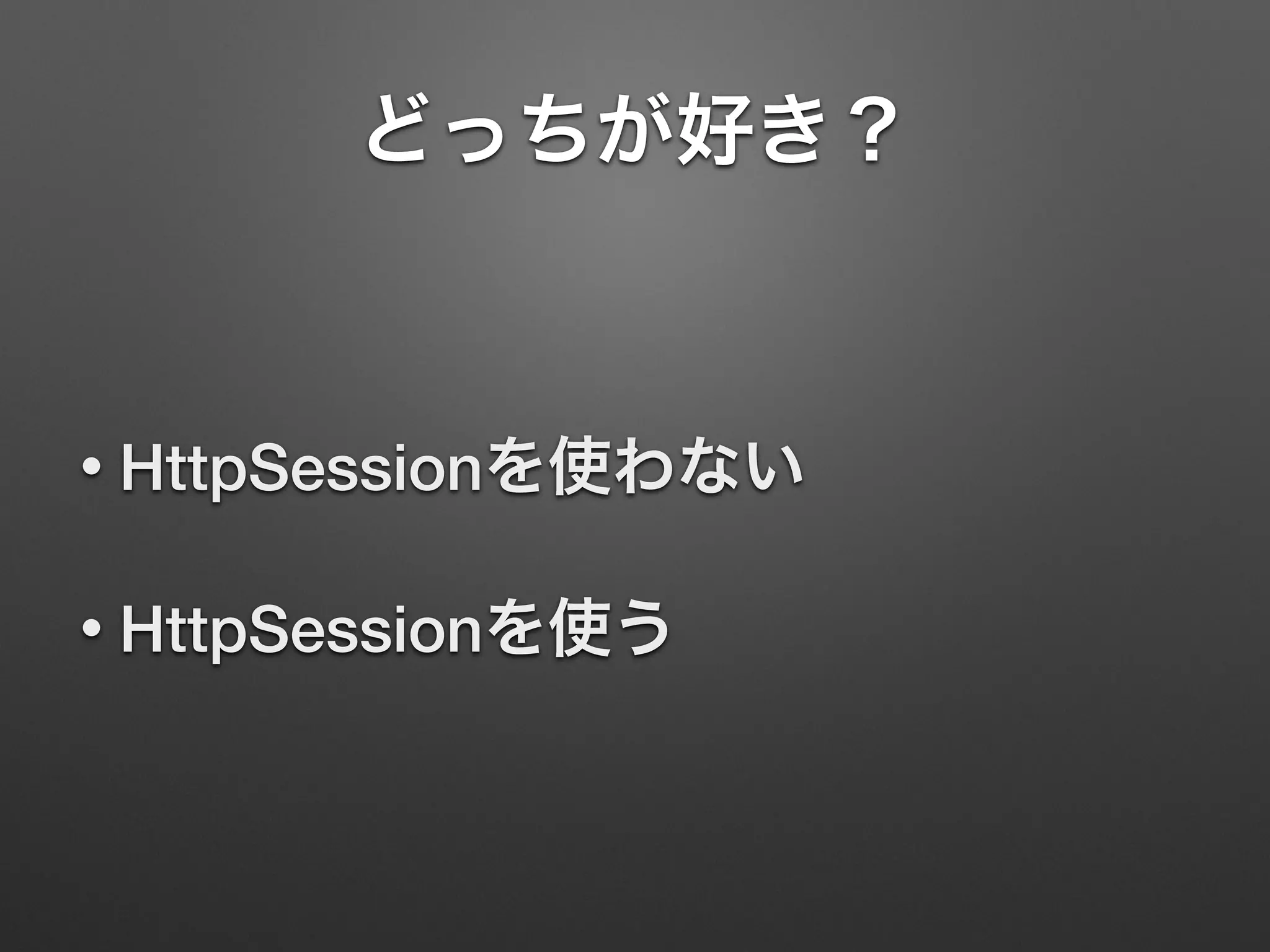 どっちが好き？

• HttpSessionを使わない

• HttpSessionを使う